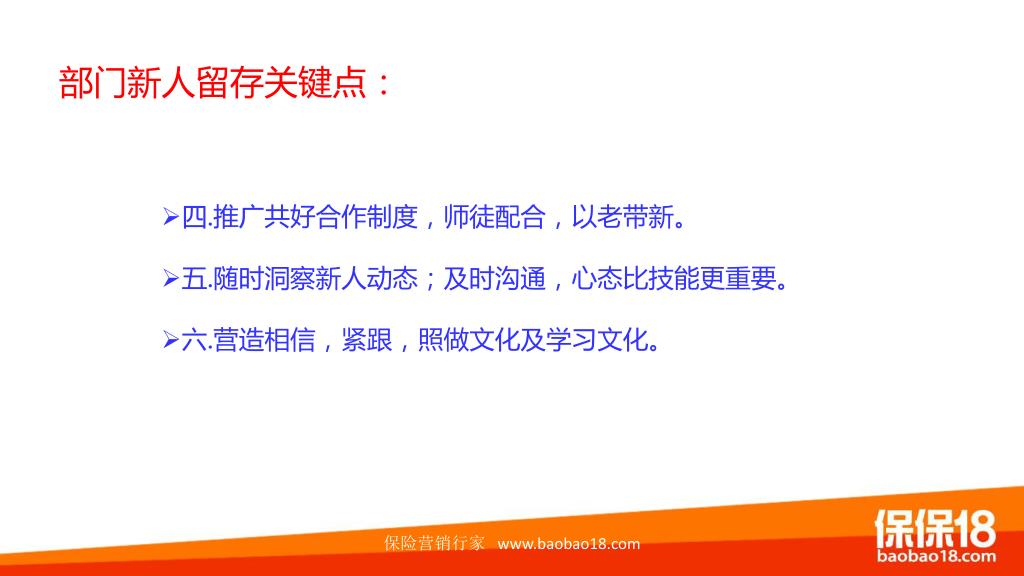 部门新人留存关键点：

➢四.推广共好合作制度，师徒配合，以老带新。

➢五.随时洞察新人动态；及时沟通，心态比技能更重要。

➢六.营造相信，紧跟，照做文化及学习文化。

保险营销行家 www.baobao18.com

保保18
baobao18.com